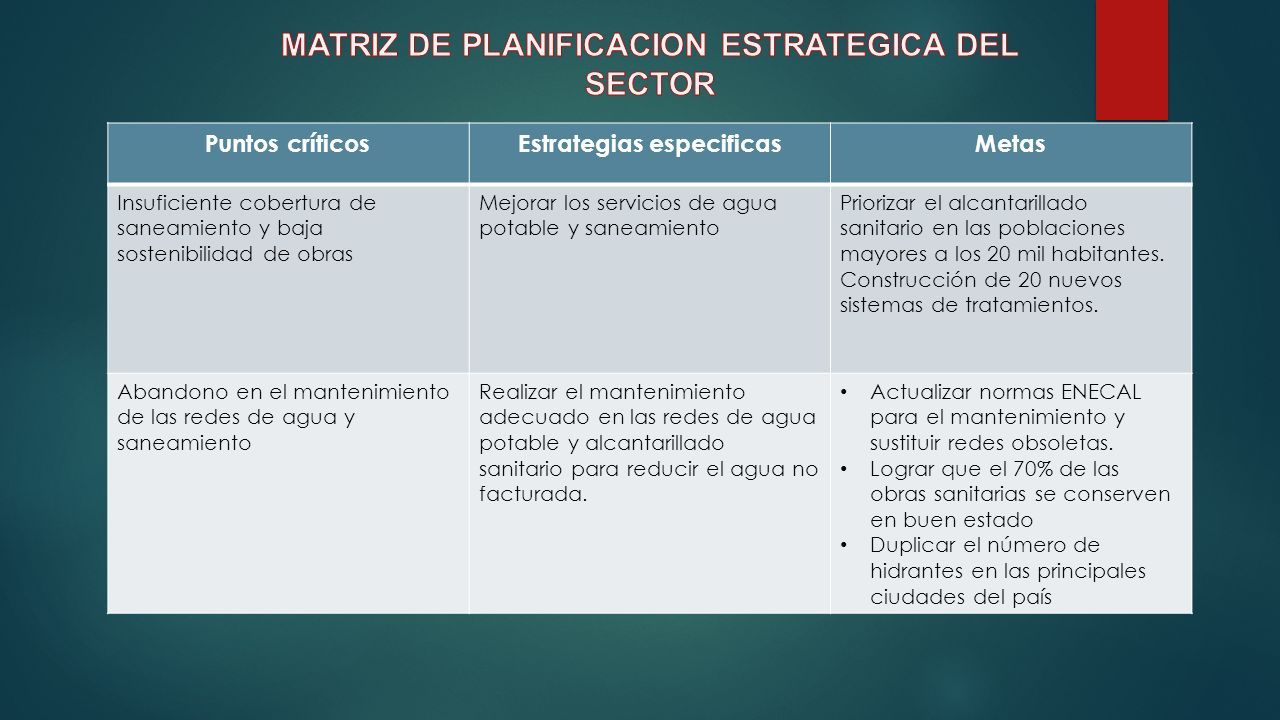 MATRIZ DE PLANIFICACION ESTRATEGICA DEL SECTOR

| Puntos críticos | Estrategias especificas | Metas |
|---|---|---|
| Insuficiente cobertura de saneamiento y baja sostenibilidad de obras | Mejorar los servicios de agua potable y saneamiento | Priorizar el alcantarillado sanitario en las poblaciones mayores a los 20 mil habitantes. Construcción de 20 nuevos sistemas de tratamientos. |
| Abandono en el mantenimiento de las redes de agua y saneamiento | Realizar el mantenimiento adecuado en las redes de agua potable y alcantarillado sanitario para reducir el agua no facturada. | • Actualizar normas ENECAL para el mantenimiento y sustituir redes obsoletas. • Lograr que el 70% de las obras sanitarias se conserven en buen estado • Duplicar el número de hidrantes en las principales ciudades del país |